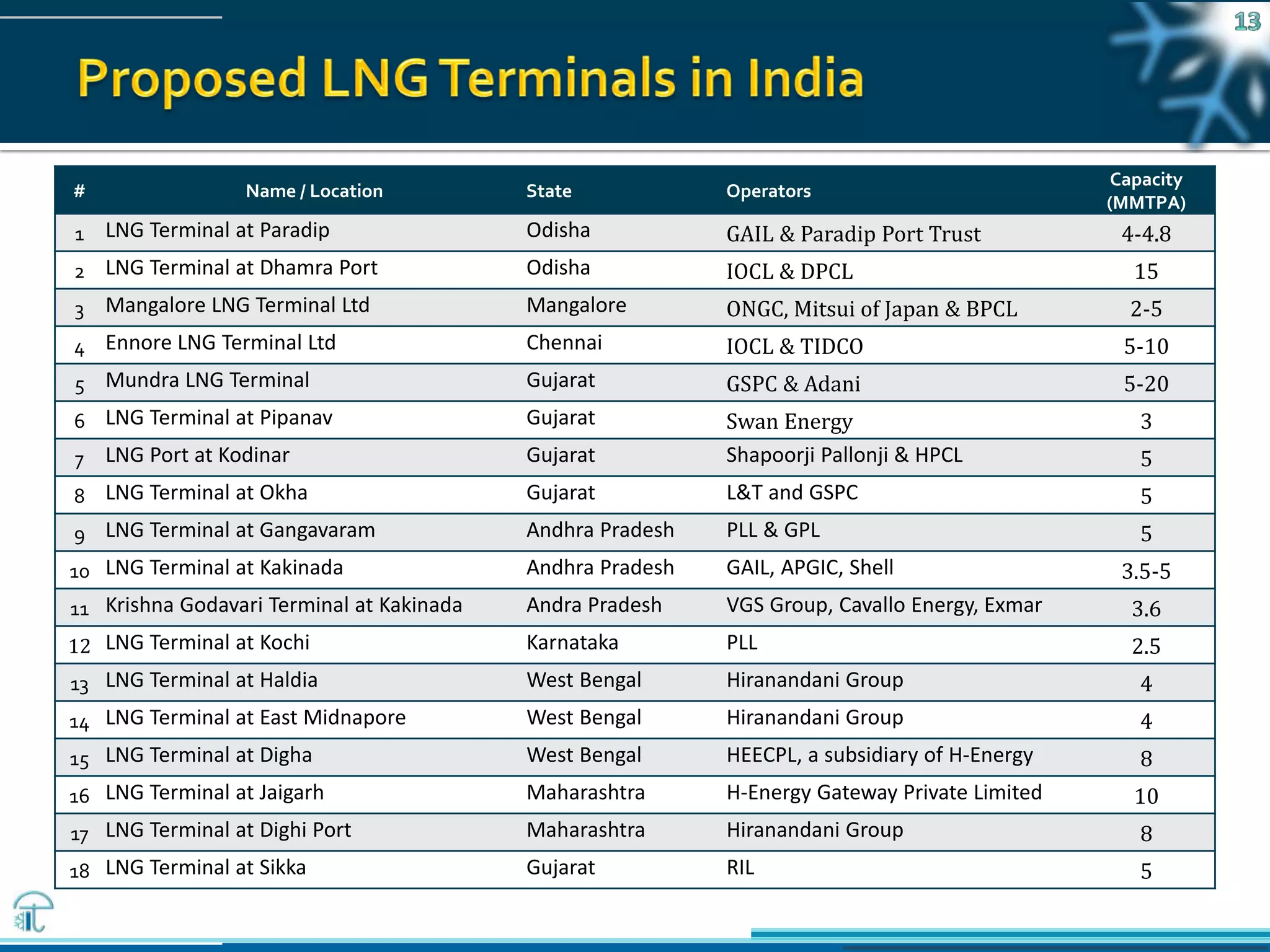 13

Proposed LNG Terminals in India

| # | Name / Location | State | Operators | Capacity (MMTPA) |
|---|---|---|---|---|
| 1 | LNG Terminal at Paradip | Odisha | GAIL & Paradip Port Trust | 4-4.8 |
| 2 | LNG Terminal at Dhamra Port | Odisha | IOCL & DPCL | 15 |
| 3 | Mangalore LNG Terminal Ltd | Mangalore | ONGC, Mitsui of Japan & BPCL | 2-5 |
| 4 | Ennore LNG Terminal Ltd | Chennai | IOCL & TIDCO | 5-10 |
| 5 | Mundra LNG Terminal | Gujarat | GSPC & Adani | 5-20 |
| 6 | LNG Terminal at Pipanav | Gujarat | Swan Energy | 3 |
| 7 | LNG Port at Kodinar | Gujarat | Shapoorji Pallonji & HPCL | 5 |
| 8 | LNG Terminal at Okha | Gujarat | L&T and GSPC | 5 |
| 9 | LNG Terminal at Gangavaram | Andhra Pradesh | PLL & GPL | 5 |
| 10 | LNG Terminal at Kakinada | Andhra Pradesh | GAIL, APGIC, Shell | 3.5-5 |
| 11 | Krishna Godavari Terminal at Kakinada | Andra Pradesh | VGS Group, Cavallo Energy, Exmar | 3.6 |
| 12 | LNG Terminal at Kochi | Karnataka | PLL | 2.5 |
| 13 | LNG Terminal at Haldia | West Bengal | Hiranandani Group | 4 |
| 14 | LNG Terminal at East Midnapore | West Bengal | Hiranandani Group | 4 |
| 15 | LNG Terminal at Digha | West Bengal | HEECPL, a subsidiary of H-Energy | 8 |
| 16 | LNG Terminal at Jaigarh | Maharashtra | H-Energy Gateway Private Limited | 10 |
| 17 | LNG Terminal at Dighi Port | Maharashtra | Hiranandani Group | 8 |
| 18 | LNG Terminal at Sikka | Gujarat | RIL | 5 |